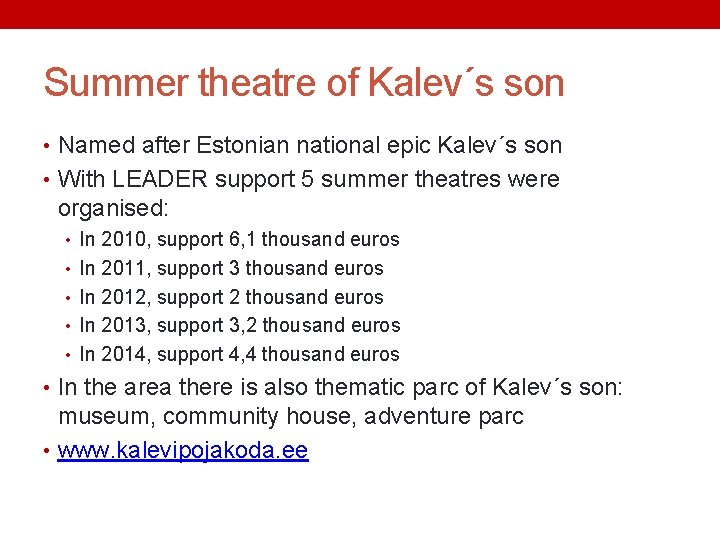 Summer theatre of Kalev´s son

• Named after Estonian national epic Kalev´s son
• With LEADER support 5 summer theatres were organised:
  • In 2010, support 6,1 thousand euros
  • In 2011, support 3 thousand euros
  • In 2012, support 2 thousand euros
  • In 2013, support 3,2 thousand euros
  • In 2014, support 4,4 thousand euros
• In the area there is also thematic parc of Kalev´s son: museum, community house, adventure parc
• www.kalevipojakoda.ee